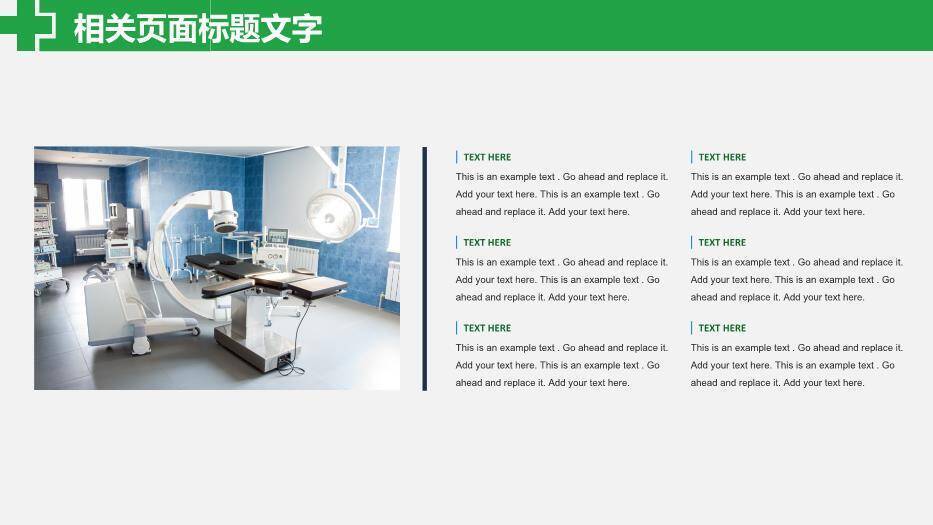 相关页面标题文字

TEXT HERE

This is an example text . Go ahead and replace it. Add your text here. This is an example text . Go ahead and replace it. Add your text here.

TEXT HERE

This is an example text . Go ahead and replace it. Add your text here. This is an example text . Go ahead and replace it. Add your text here.

TEXT HERE

This is an example text . Go ahead and replace it. Add your text here. This is an example text . Go ahead and replace it. Add your text here.

TEXT HERE

This is an example text . Go ahead and replace it. Add your text here. This is an example text . Go ahead and replace it. Add your text here.

TEXT HERE

This is an example text . Go ahead and replace it. Add your text here. This is an example text . Go ahead and replace it. Add your text here.

TEXT HERE

This is an example text . Go ahead and replace it. Add your text here. This is an example text . Go ahead and replace it. Add your text here.